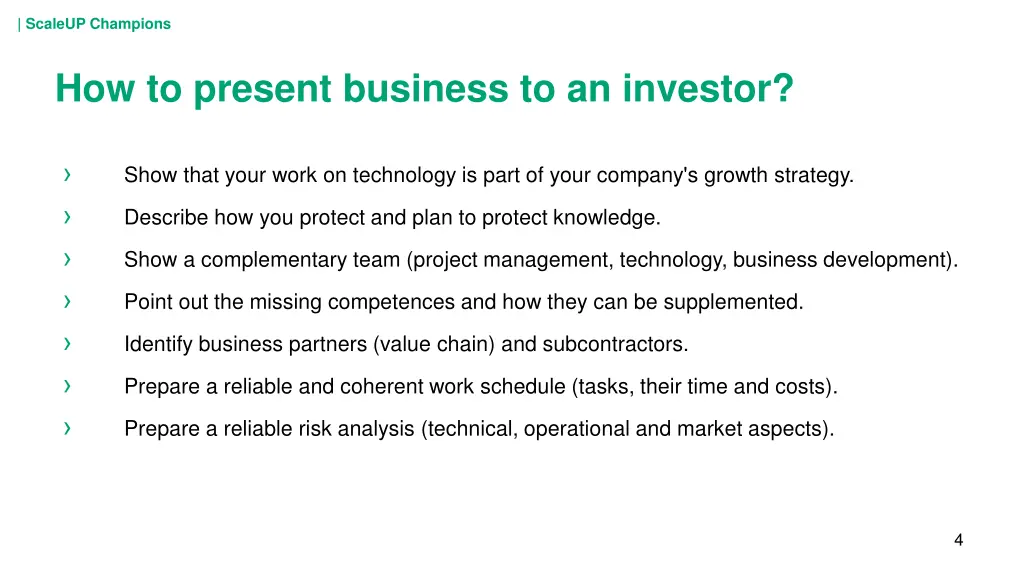 | ScaleUP Champions

How to present business to an investor?

› Show that your work on technology is part of your company's growth strategy.

› Describe how you protect and plan to protect knowledge.

› Show a complementary team (project management, technology, business development).

› Point out the missing competences and how they can be supplemented.

› Identify business partners (value chain) and subcontractors.

› Prepare a reliable and coherent work schedule (tasks, their time and costs).

› Prepare a reliable risk analysis (technical, operational and market aspects).

4